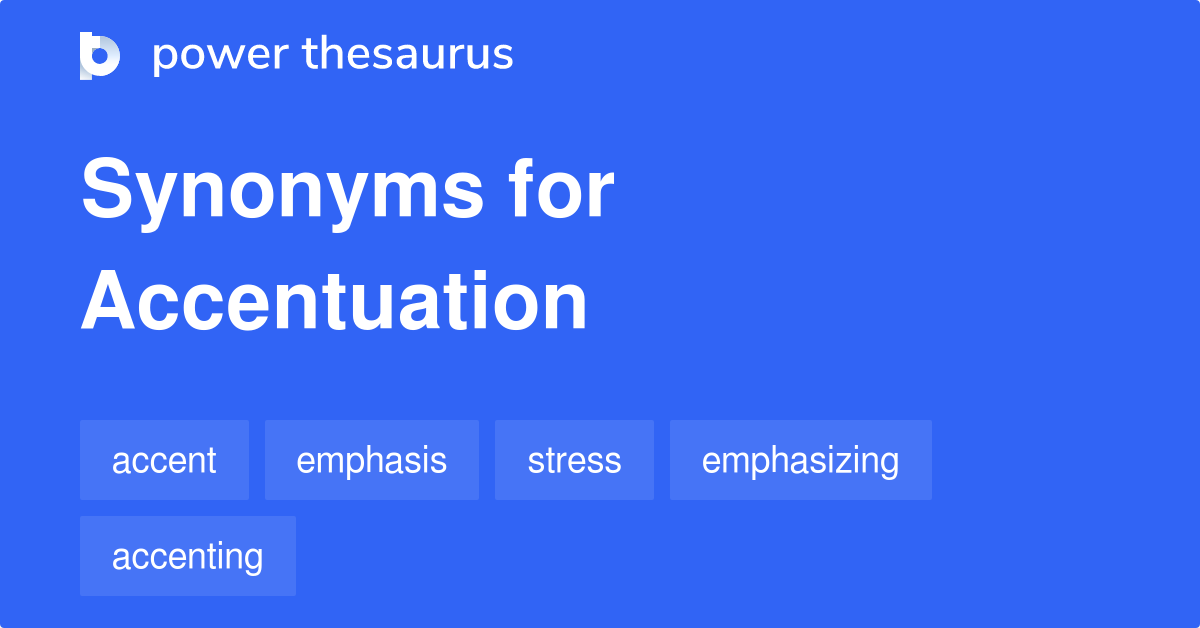 power thesaurus

Synonyms for Accentuation

accent
emphasis
stress
emphasizing
accenting